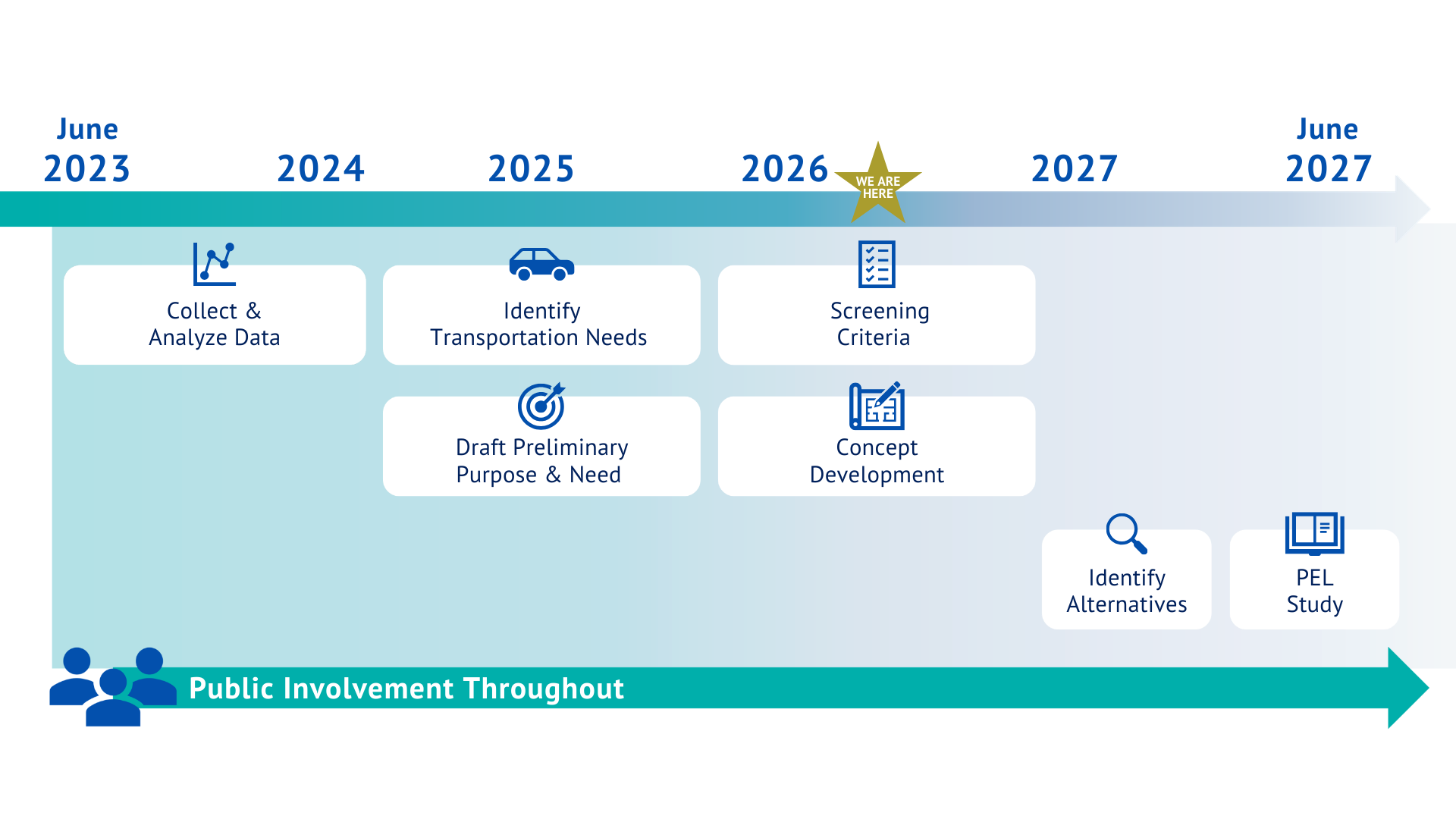 June 2023

2024

2025

2026

WE ARE HERE

2027

June 2027

Collect & Analyze Data

Identify Transportation Needs

Screening Criteria

Draft Preliminary Purpose & Need

Concept Development

Identify Alternatives

PEL Study

Public Involvement Throughout